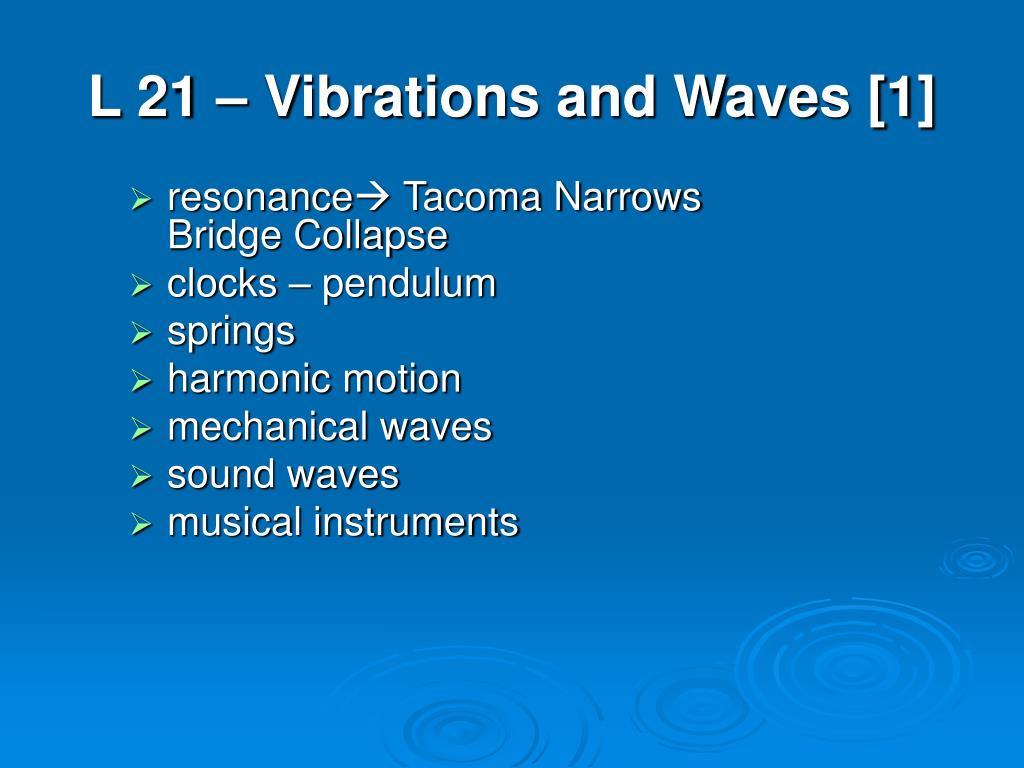 L 21 – Vibrations and Waves [1]

➢ resonance→ Tacoma Narrows Bridge Collapse
➢ clocks – pendulum
➢ springs
➢ harmonic motion
➢ mechanical waves
➢ sound waves
➢ musical instruments